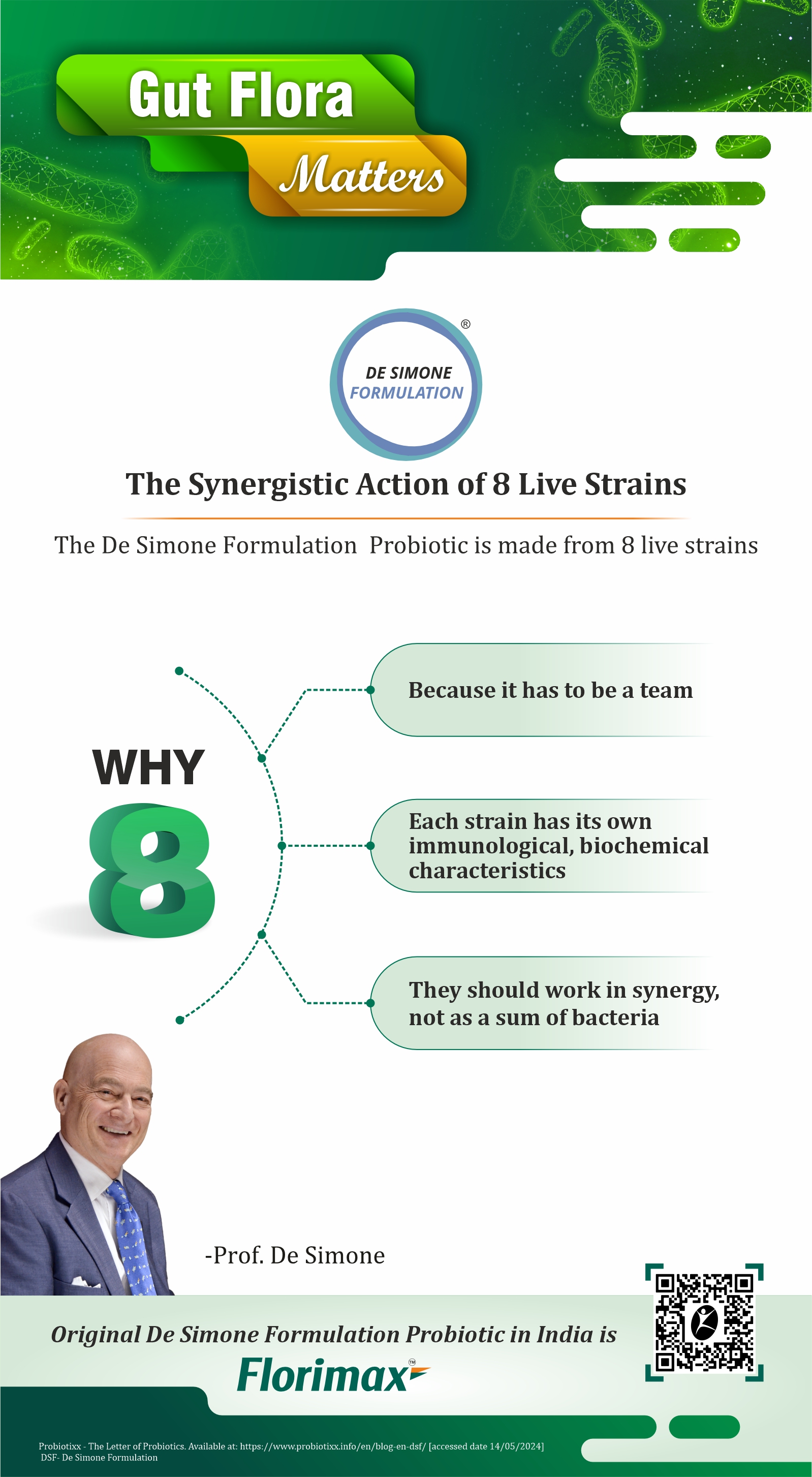 Gut Flora
Matters

DE SIMONE
FORMULATION
®

The Synergistic Action of 8 Live Strains

The De Simone Formulation Probiotic is made from 8 live strains

WHY
8

Because it has to be a team

Each strain has its own immunological, biochemical characteristics

They should work in synergy, not as a sum of bacteria

-Prof. De Simone

Original De Simone Formulation Probiotic in India is
Florimax™

Probiotixx - The Letter of Probiotics. Available at: https://www.probiotixx.info/en/blog-en-dsf/ [accessed date 14/05/2024]
DSF- De Simone Formulation